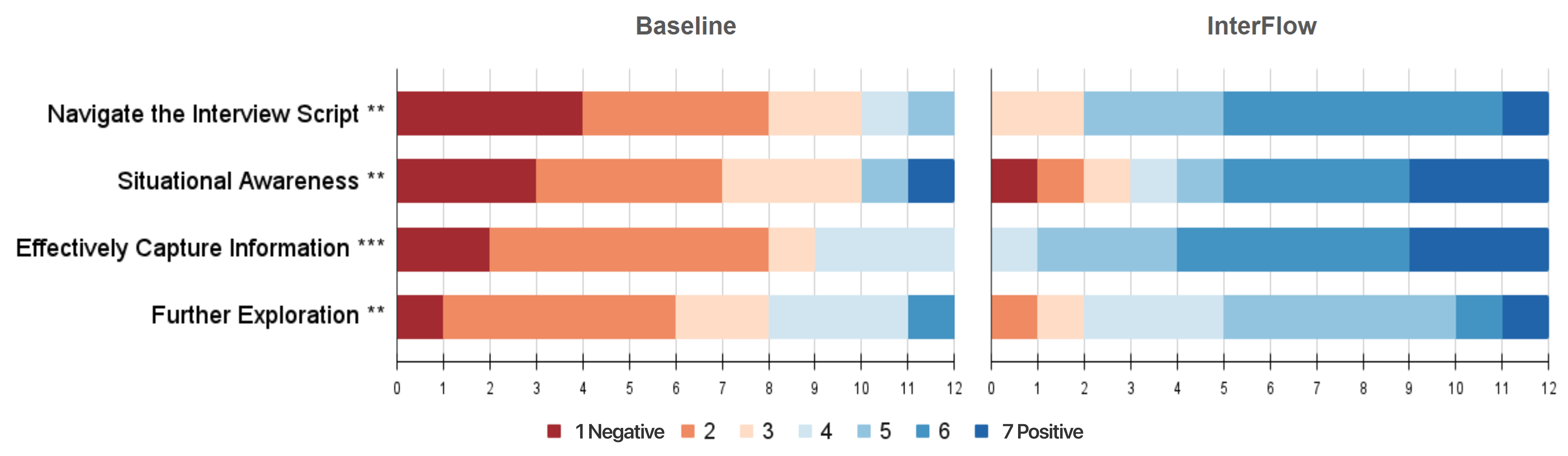 Baseline

InterFlow

Navigate the Interview Script **

Situational Awareness **

Effectively Capture Information ***

Further Exploration **

0 1 2 3 4 5 6 7 8 9 10 11 12

0 1 2 3 4 5 6 7 8 9 10 11 12

1 Negative 2 3 4 5 6 7 Positive